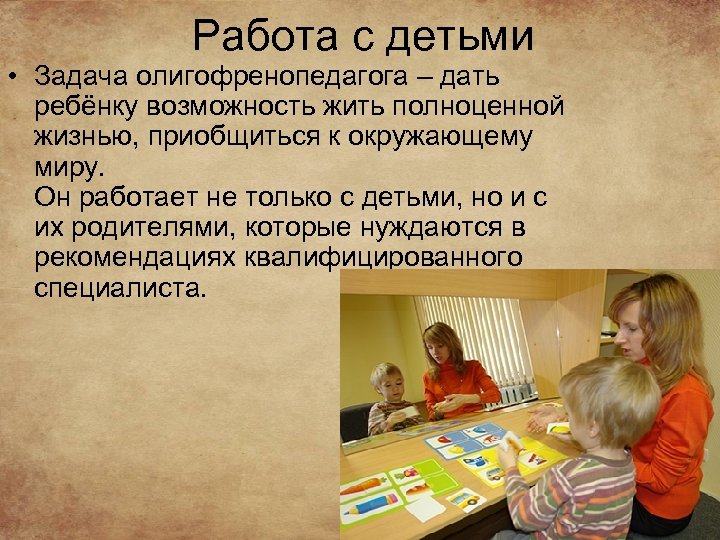 Работа с детьми

• Задача олигофренопедагога – дать ребёнку возможность жить полноценной жизнью, приобщиться к окружающему миру.
Он работает не только с детьми, но и с их родителями, которые нуждаются в рекомендациях квалифицированного специалиста.